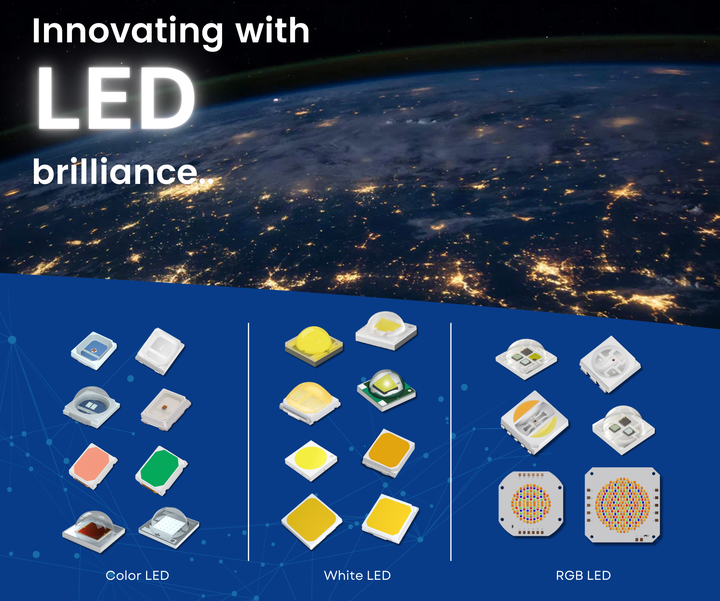 Innovating with
LED
brilliance..

Color LED

White LED

RGB LED